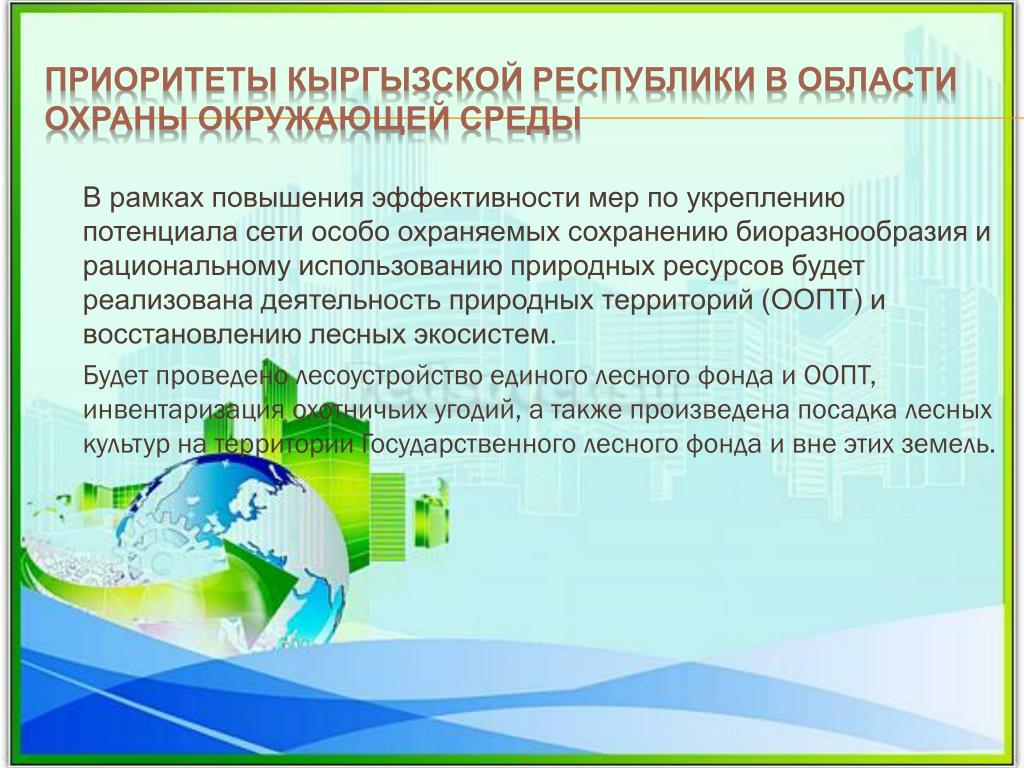 ПРИОРИТЕТЫ КЫРГЫЗСКОЙ РЕСПУБЛИКИ В ОБЛАСТИ ОХРАНЫ ОКРУЖАЮЩЕЙ СРЕДЫ

В рамках повышения эффективности мер по укреплению потенциала сети особо охраняемых сохранению биоразнообразия и рациональному использованию природных ресурсов будет реализована деятельность природных территорий (ООПТ) и восстановлению лесных экосистем.

Будет проведено лесоустройство единого лесного фонда и ООПТ, инвентаризация охотничьих угодий, а также произведена посадка лесных культур на территории Государственного лесного фонда и вне этих земель.